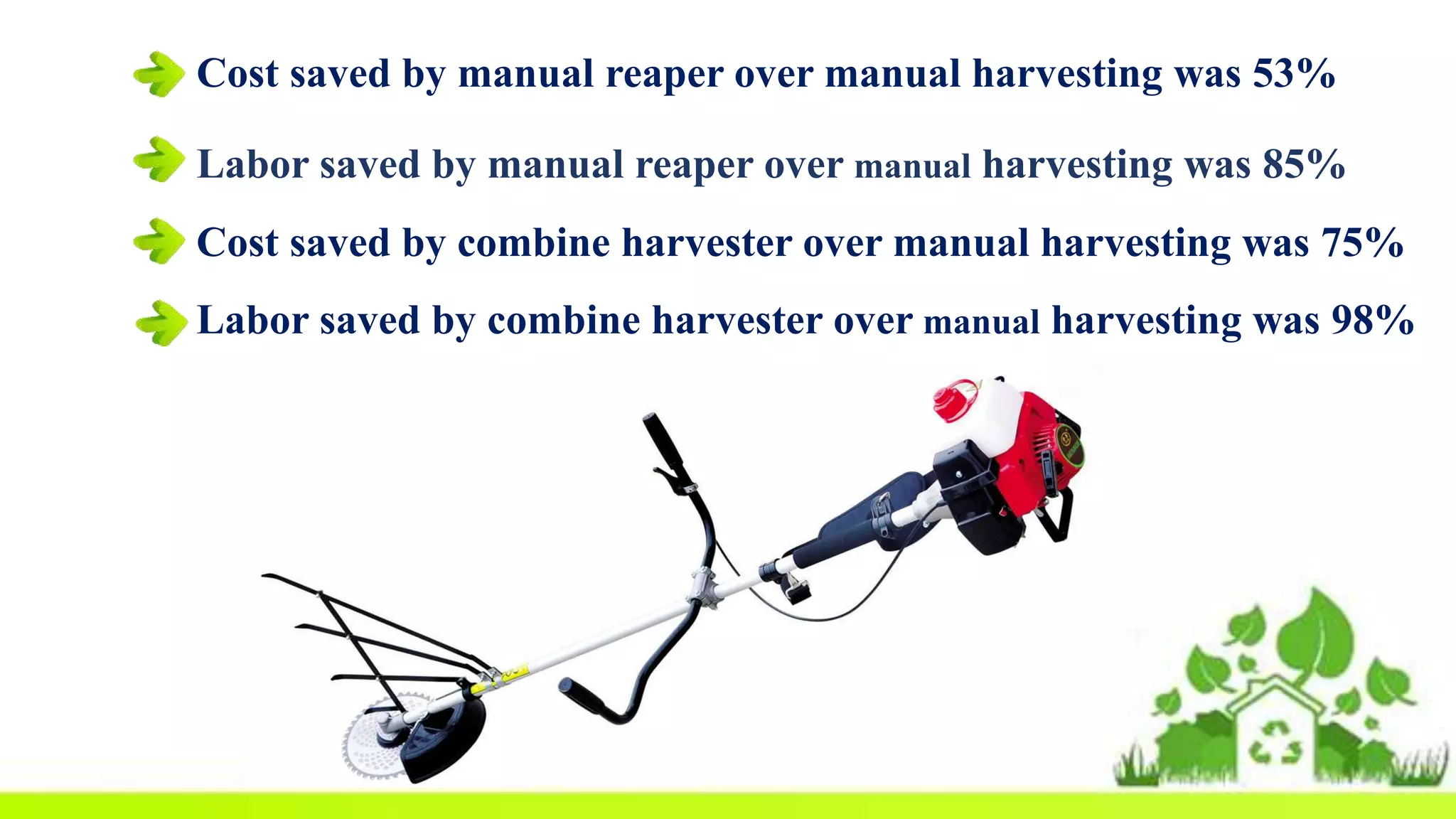 Cost saved by manual reaper over manual harvesting was 53%

Labor saved by manual reaper over manual harvesting was 85%

Cost saved by combine harvester over manual harvesting was 75%

Labor saved by combine harvester over manual harvesting was 98%